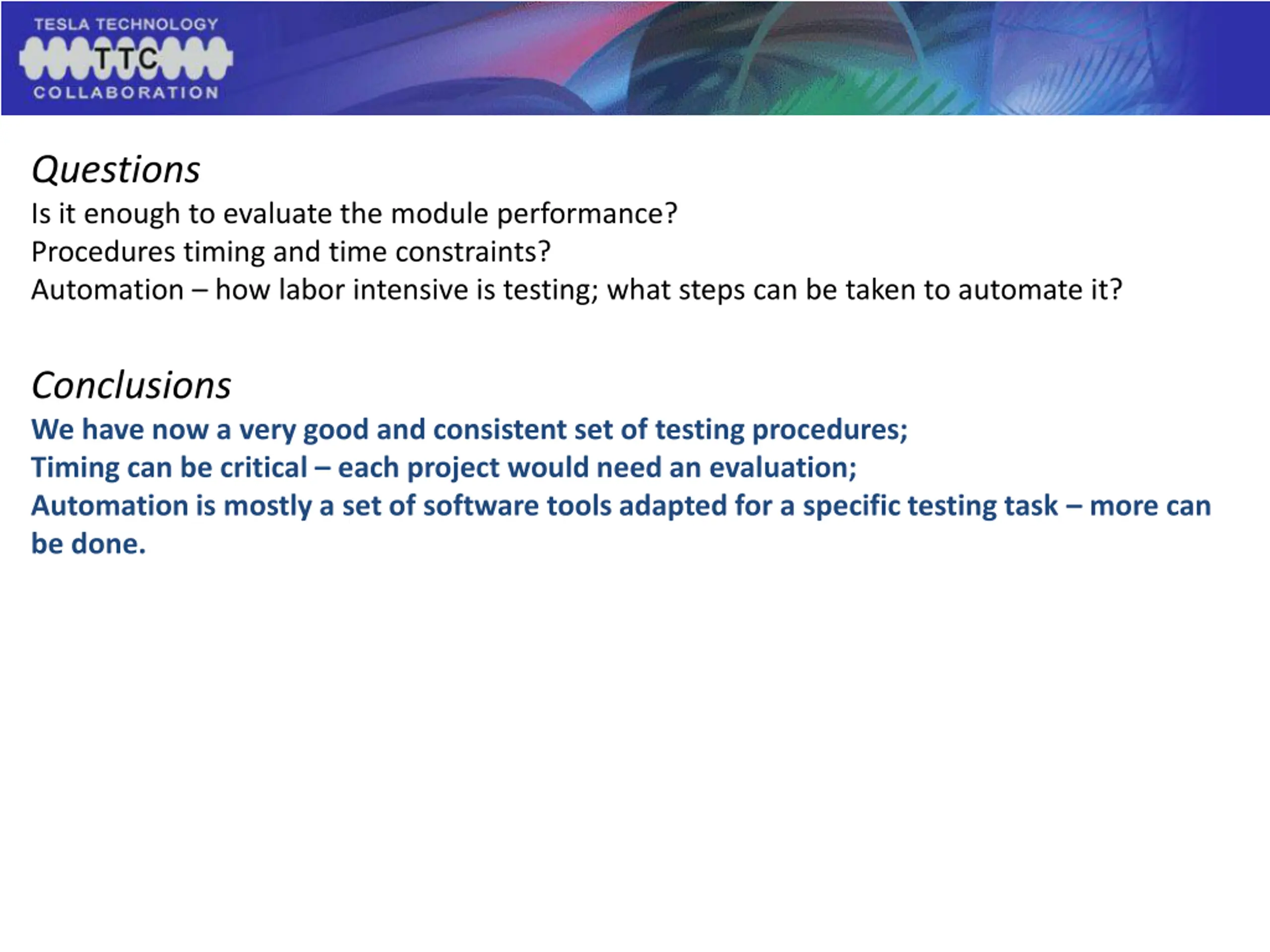 TESLA TECHNOLOGY
TTC
COLLABORATION

Questions
Is it enough to evaluate the module performance?
Procedures timing and time constraints?
Automation – how labor intensive is testing; what steps can be taken to automate it?

Conclusions
We have now a very good and consistent set of testing procedures;
Timing can be critical – each project would need an evaluation;
Automation is mostly a set of software tools adapted for a specific testing task – more can be done.